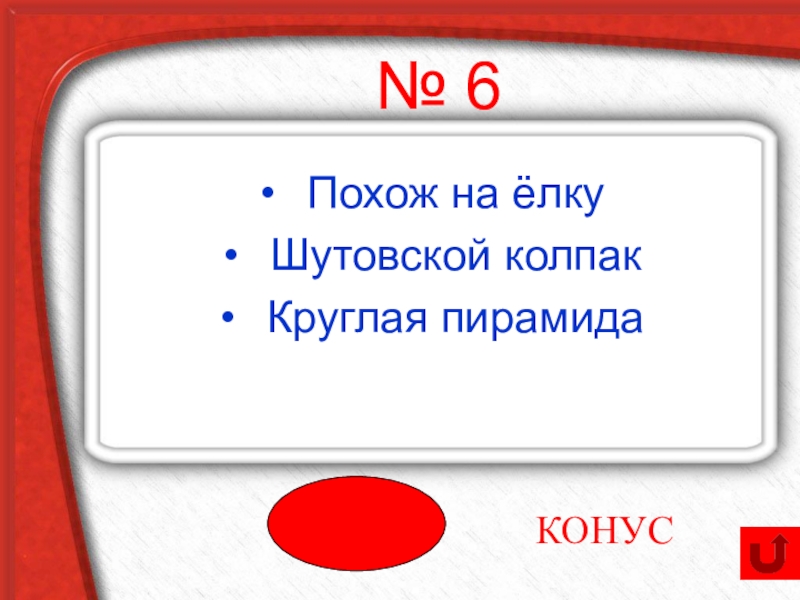 № 6

• Похож на ёлку
• Шутовской колпак
• Круглая пирамида

КОНУС